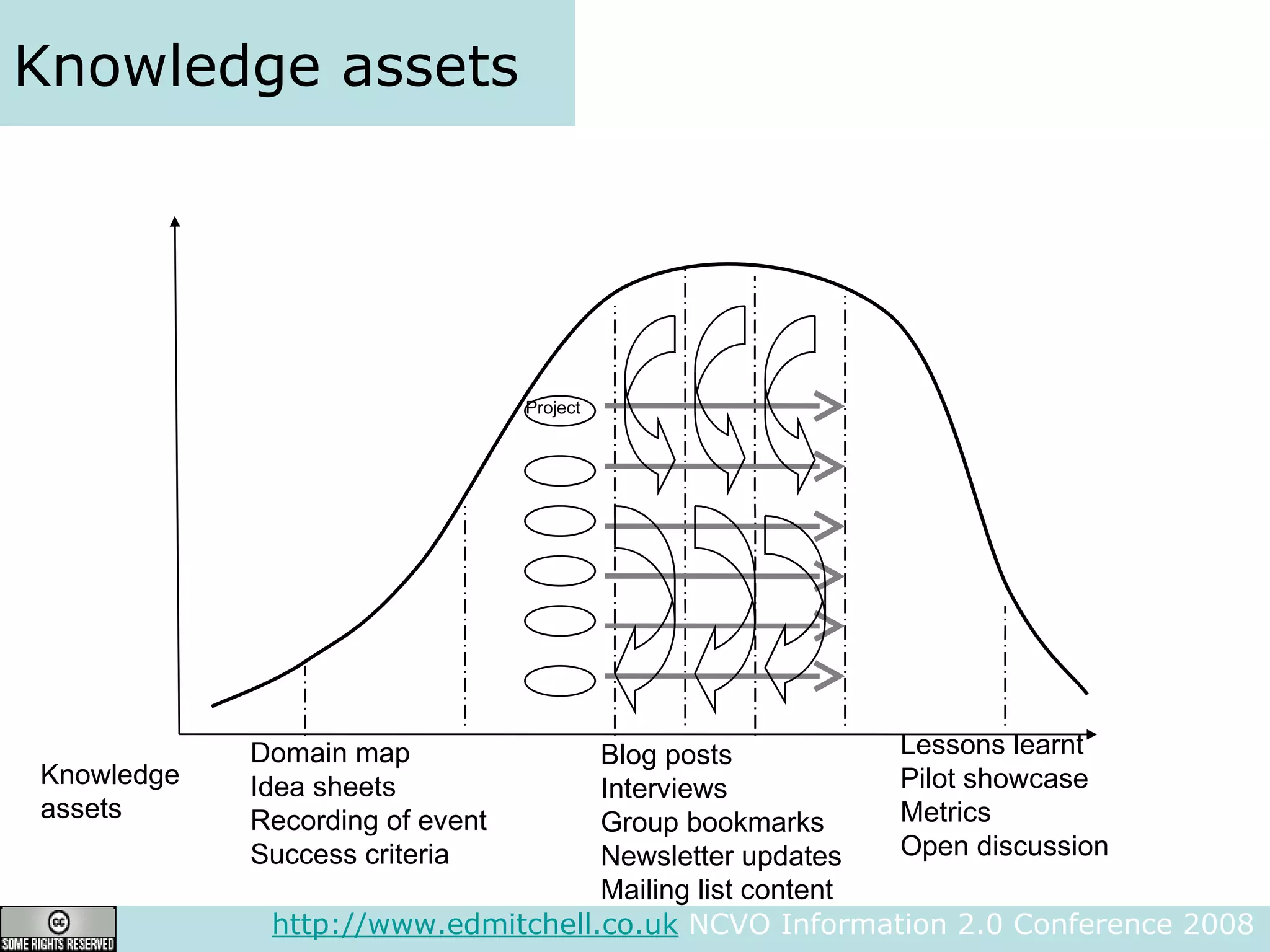 Knowledge assets

Project

Knowledge assets

Domain map
Idea sheets
Recording of event
Success criteria

Blog posts
Interviews
Group bookmarks
Newsletter updates
Mailing list content

Lessons learnt
Pilot showcase
Metrics
Open discussion

cc SOME RIGHTS RESERVED

http://www.edmitchell.co.uk NCVO Information 2.0 Conference 2008